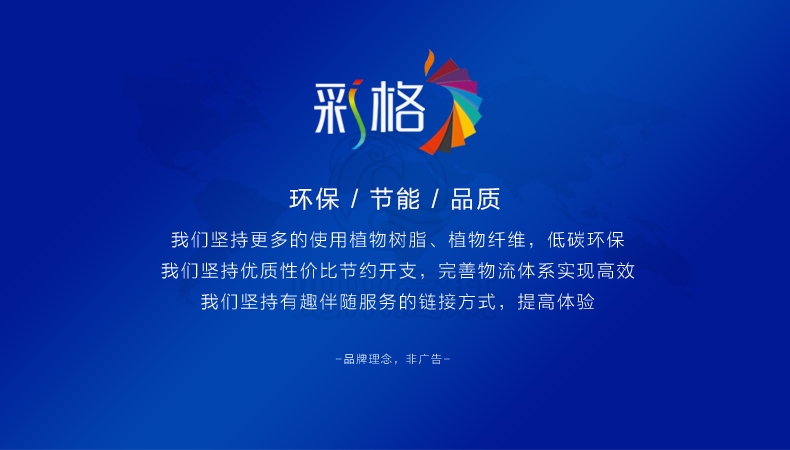 彩格

环保 / 节能 / 品质

我们坚持更多的使用植物树脂、植物纤维，低碳环保
我们坚持优质性价比节约开支，完善物流体系实现高效
我们坚持有趣伴随服务的链接方式，提高体验

-品牌理念，非广告-